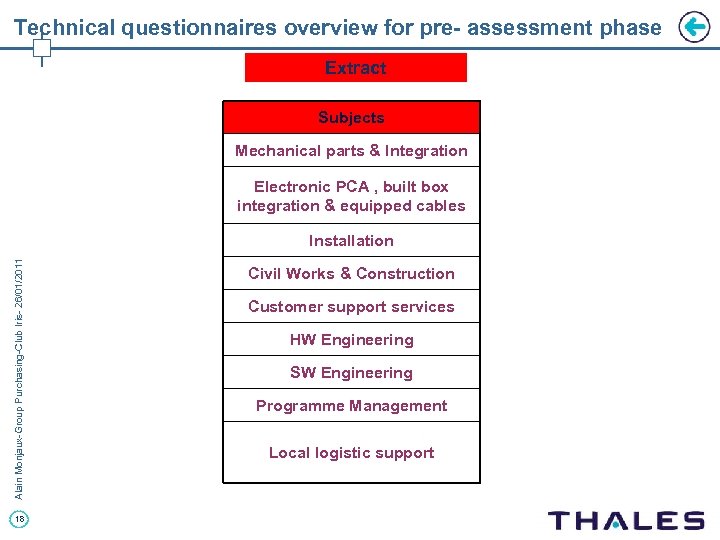 Technical questionnaires overview for pre- assessment phase

Extract

| Subjects |
|---|
| Mechanical parts & Integration |
| Electronic PCA , built box integration & equipped cables |
| Installation |
| Civil Works & Construction |
| Customer support services |
| HW Engineering |
| SW Engineering |
| Programme Management |
| Local logistic support |

Alain Monjaux- Group Purchasing-Club Iris- 26/01/2011

18

THALES